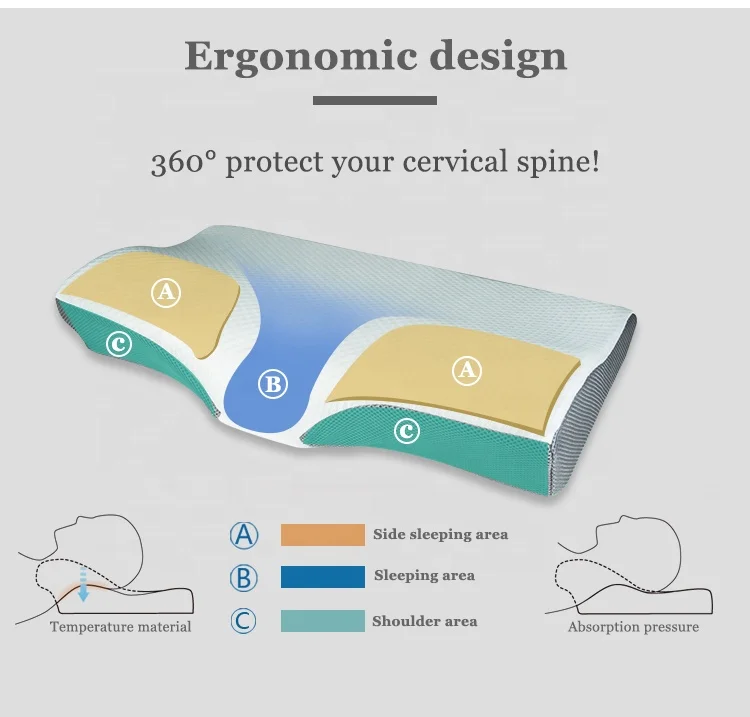 Ergonomic design

360° protect your cervical spine!

A
C
B
A
C

Temperature material

A Side sleeping area
B Sleeping area
C Shoulder area

Absorption pressure